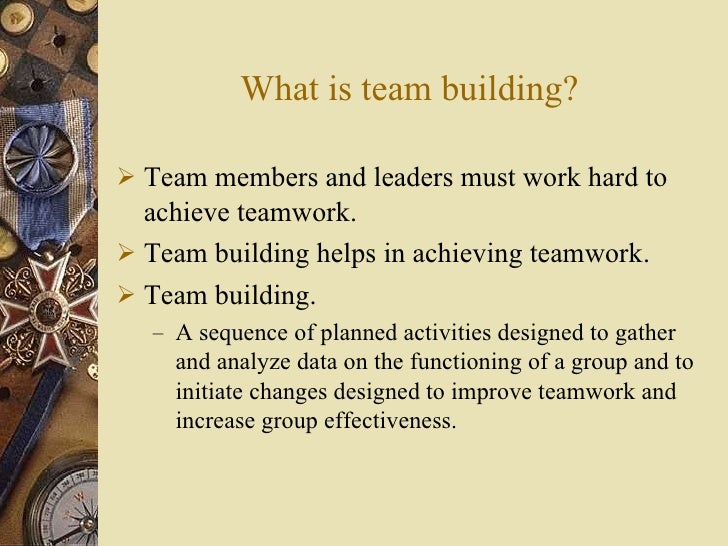 What is team building?

➢ Team members and leaders must work hard to achieve teamwork.

➢ Team building helps in achieving teamwork.

➢ Team building.

– A sequence of planned activities designed to gather and analyze data on the functioning of a group and to initiate changes designed to improve teamwork and increase group effectiveness.